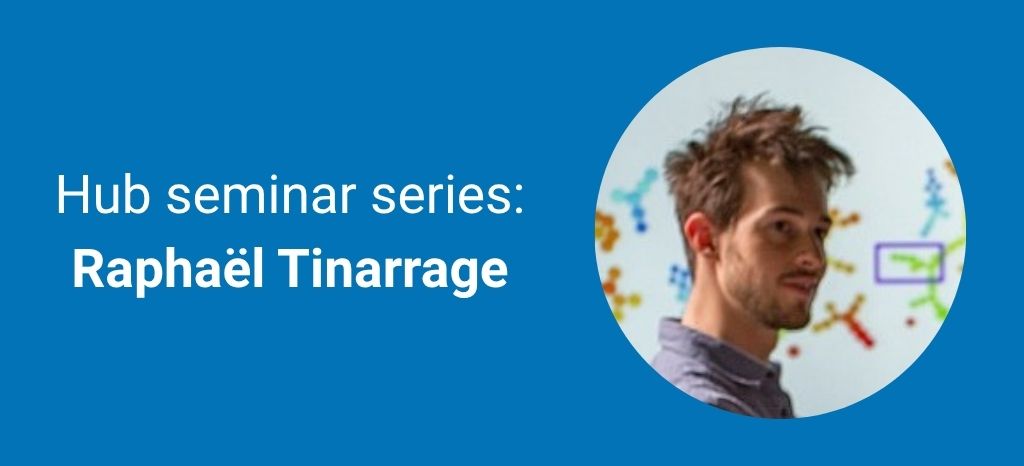 Hub seminar series:
Raphaël Tinarrage